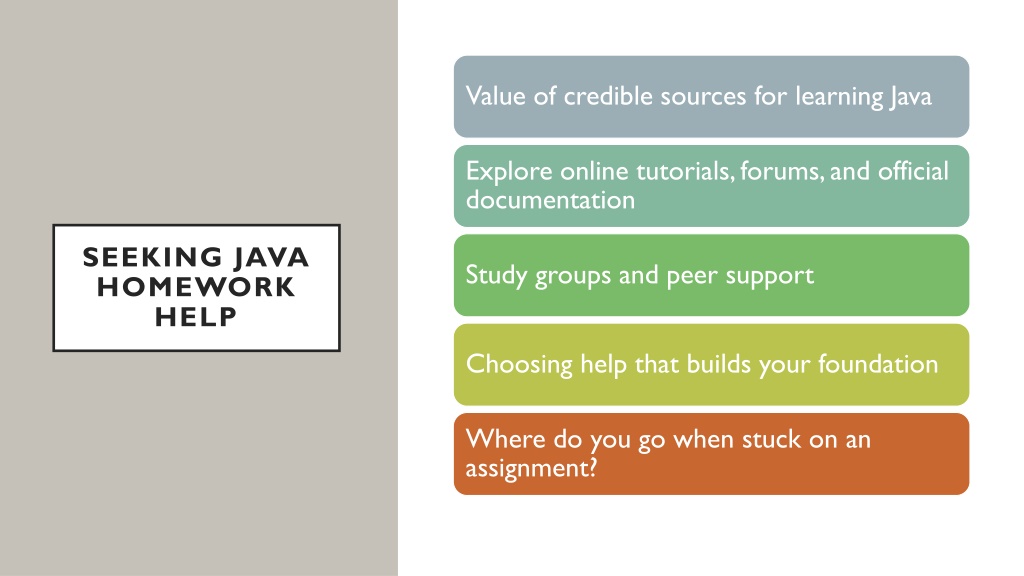 SEEKING JAVA HOMEWORK HELP

Value of credible sources for learning Java

Explore online tutorials, forums, and official documentation

Study groups and peer support

Choosing help that builds your foundation

Where do you go when stuck on an assignment?